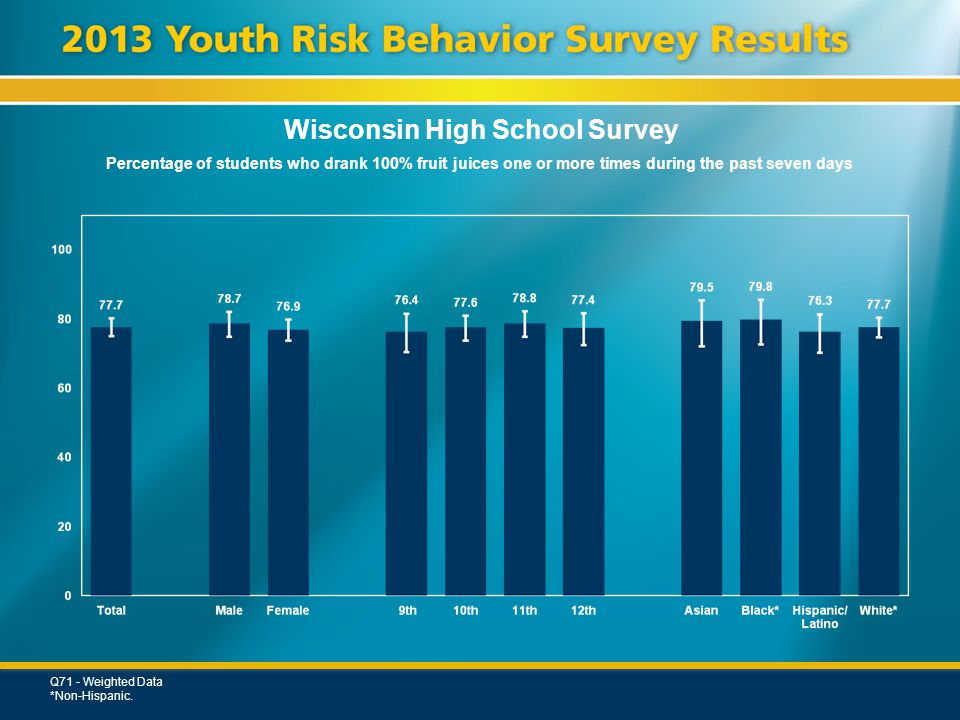 2013 Youth Risk Behavior Survey Results

Wisconsin High School Survey

Percentage of students who drank 100% fruit juices one or more times during the past seven days

100
80
60
40
20
0

77.7
78.7
76.9
76.4
77.6
78.8
77.4
79.5
79.8
76.3
77.7

Total
Male
Female
9th
10th
11th
12th
Asian
Black*
Hispanic/ Latino
White*

Q71 - Weighted Data
*Non-Hispanic.